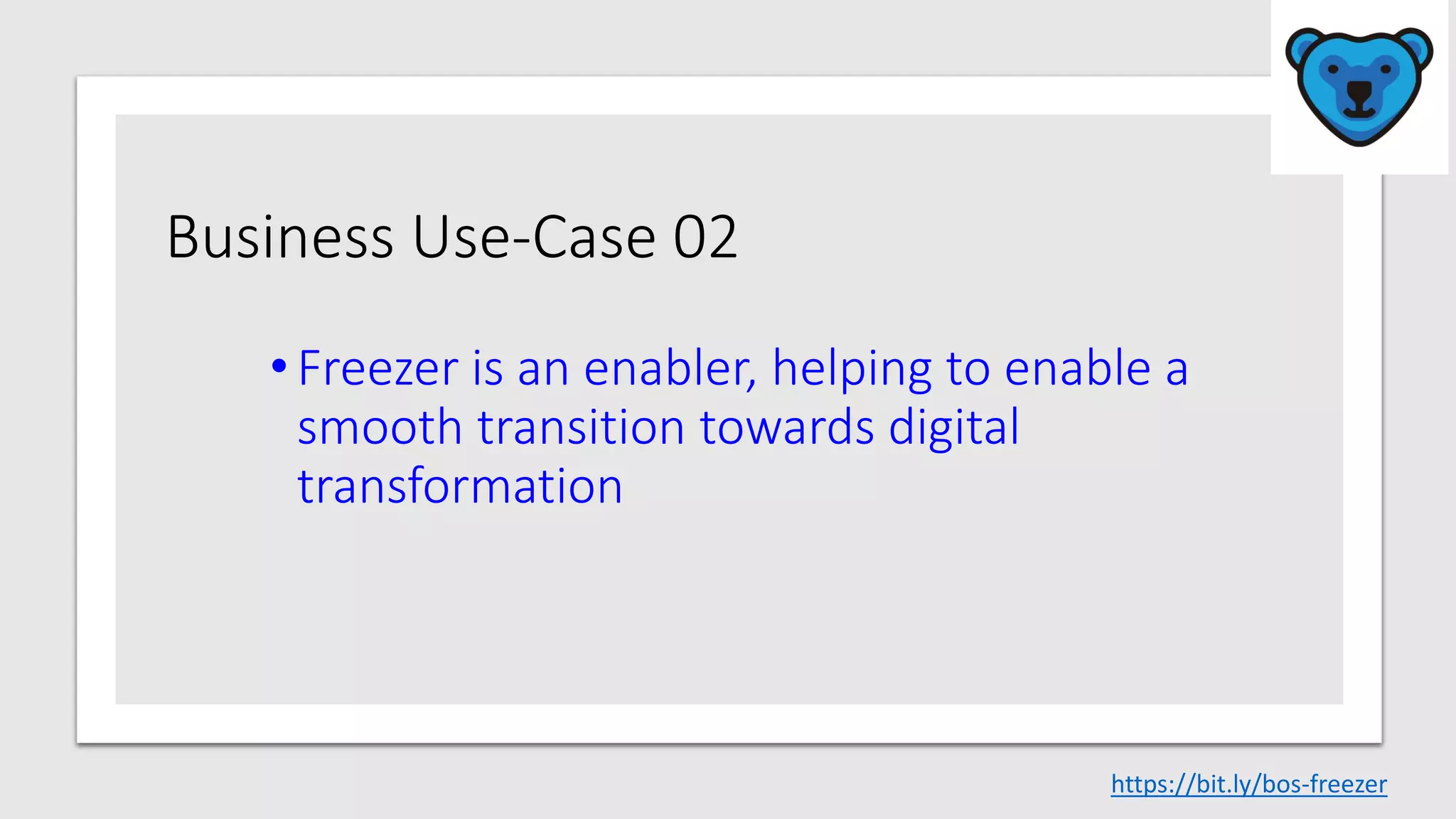 Business Use-Case 02

• Freezer is an enabler, helping to enable a smooth transition towards digital transformation

https://bit.ly/bos-freezer